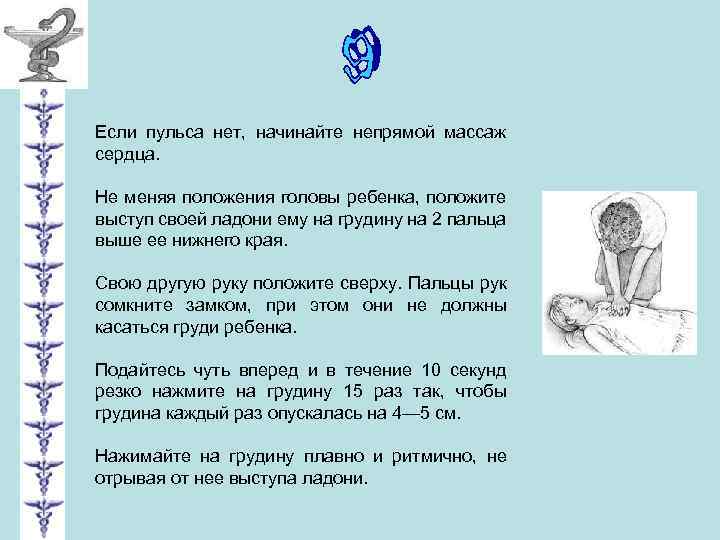 9

Если пульса нет, начинайте непрямой массаж сердца.

Не меняя положения головы ребенка, положите выступ своей ладони ему на грудину на 2 пальца выше ее нижнего края.

Свою другую руку положите сверху. Пальцы рук сомкните замком, при этом они не должны касаться груди ребенка.

Подайтесь чуть вперед и в течение 10 секунд резко нажмите на грудину 15 раз так, чтобы грудина каждый раз опускалась на 4—5 см.

Нажимайте на грудину плавно и ритмично, не отрывая от нее выступа ладони.